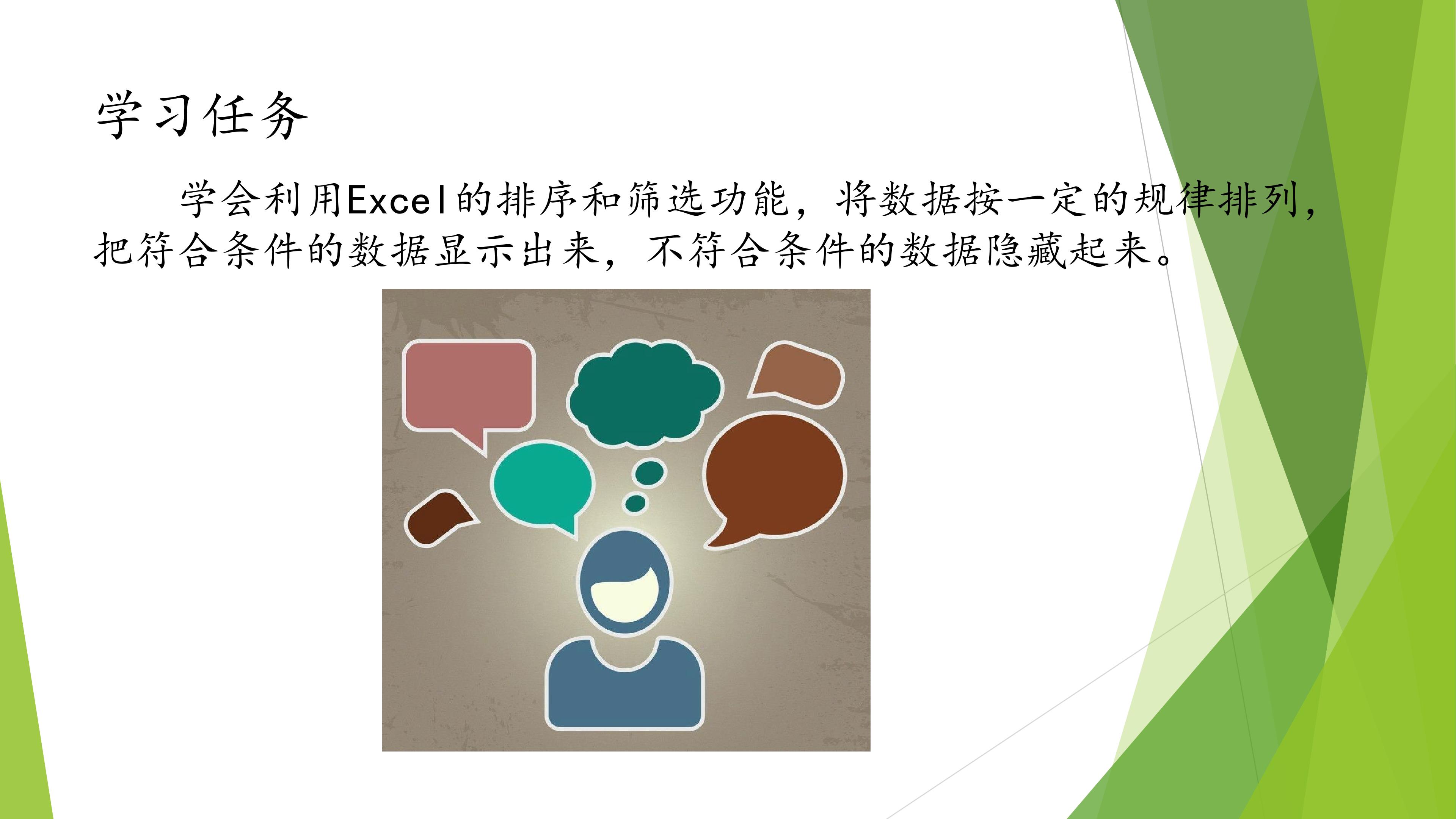 学习任务

学会利用Excel的排序和筛选功能，将数据按一定的规律排列，把符合条件的数据显示出来，不符合条件的数据隐藏起来。